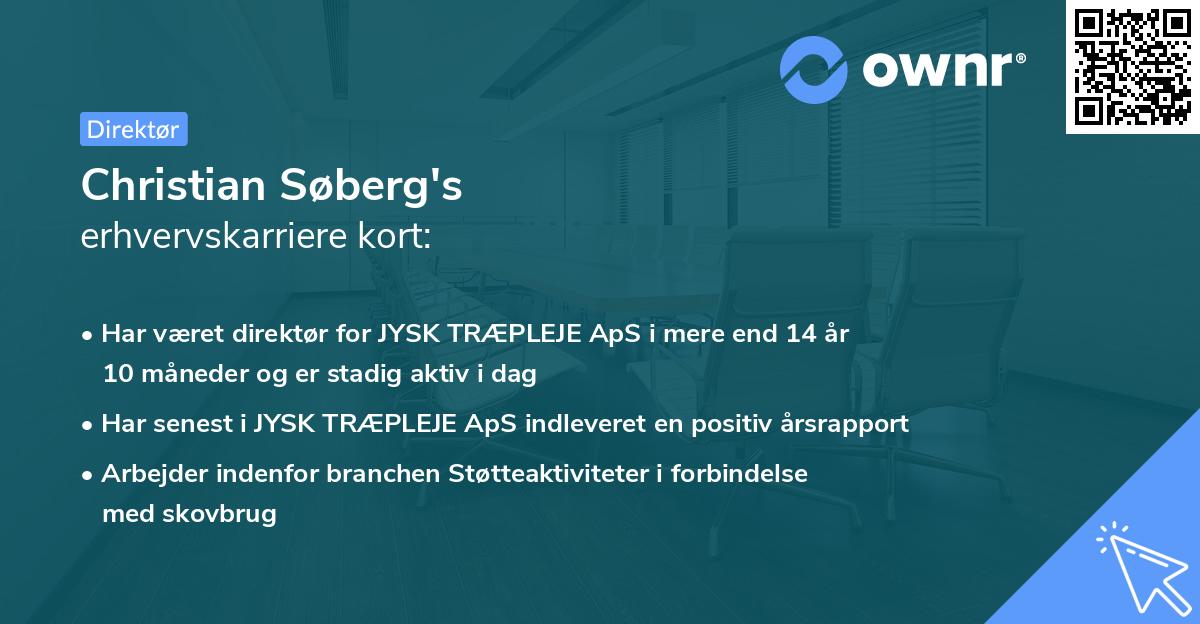 ownr®

Direktør

Christian Søberg's
erhvervskarriere kort:

• Har været direktør for JYSK TRÆPLEJE ApS i mere end 14 år 10 måneder og er stadig aktiv i dag

• Har senest i JYSK TRÆPLEJE ApS indleveret en positiv årsrapport

• Arbejder indenfor branchen Støtteaktiviteter i forbindelse med skovbrug